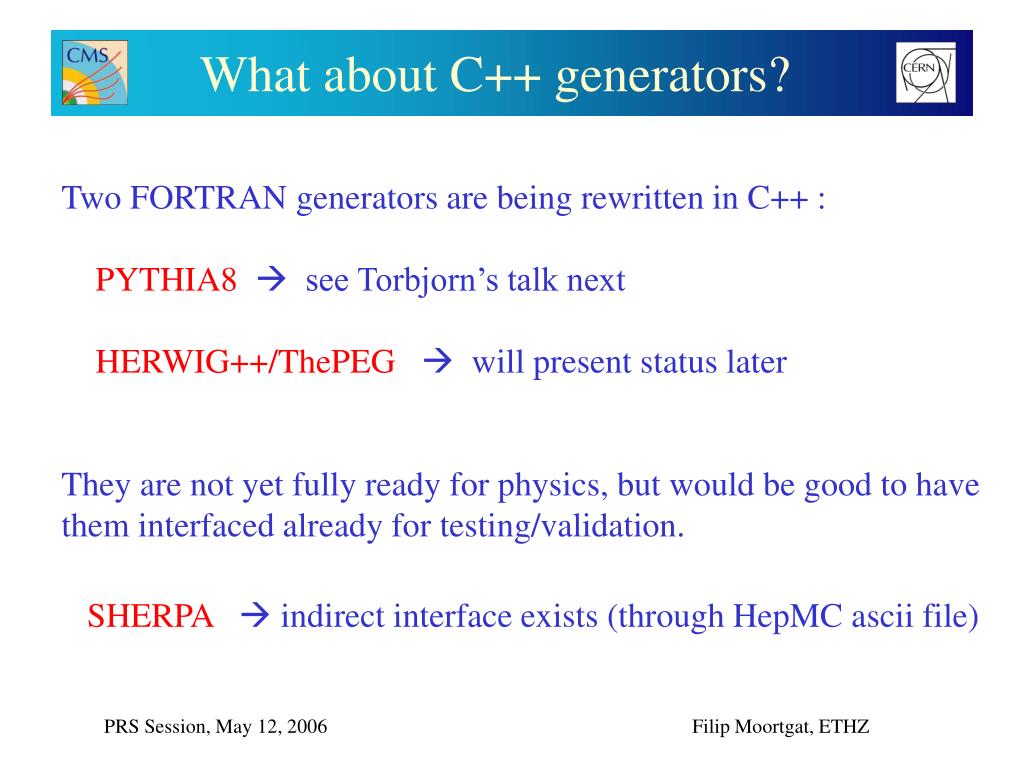 CMS

What about C++ generators?

CERN

Two FORTRAN generators are being rewritten in C++ :

PYTHIA8 → see Torbjorn’s talk next

HERWIG++/ThePEG → will present status later

They are not yet fully ready for physics, but would be good to have them interfaced already for testing/validation.

SHERPA → indirect interface exists (through HepMC ascii file)

PRS Session, May 12, 2006

Filip Moortgat, ETHZ